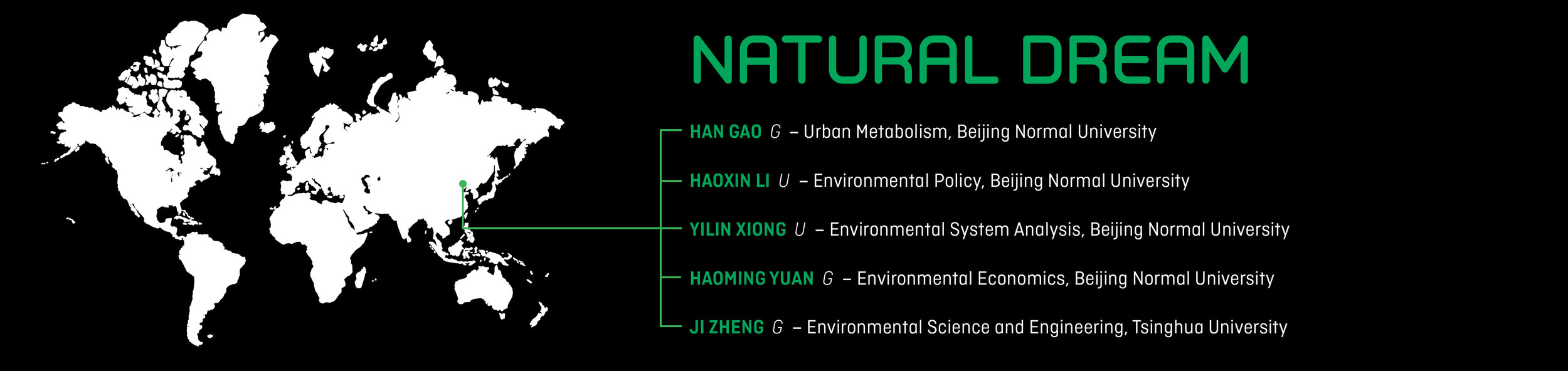 NATURAL DREAM

HAN GAO G – Urban Metabolism, Beijing Normal University

HAOXIN LI U – Environmental Policy, Beijing Normal University

YILIN XIONG U – Environmental System Analysis, Beijing Normal University

HAOMING YUAN G – Environmental Economics, Beijing Normal University

JI ZHENG G – Environmental Science and Engineering, Tsinghua University